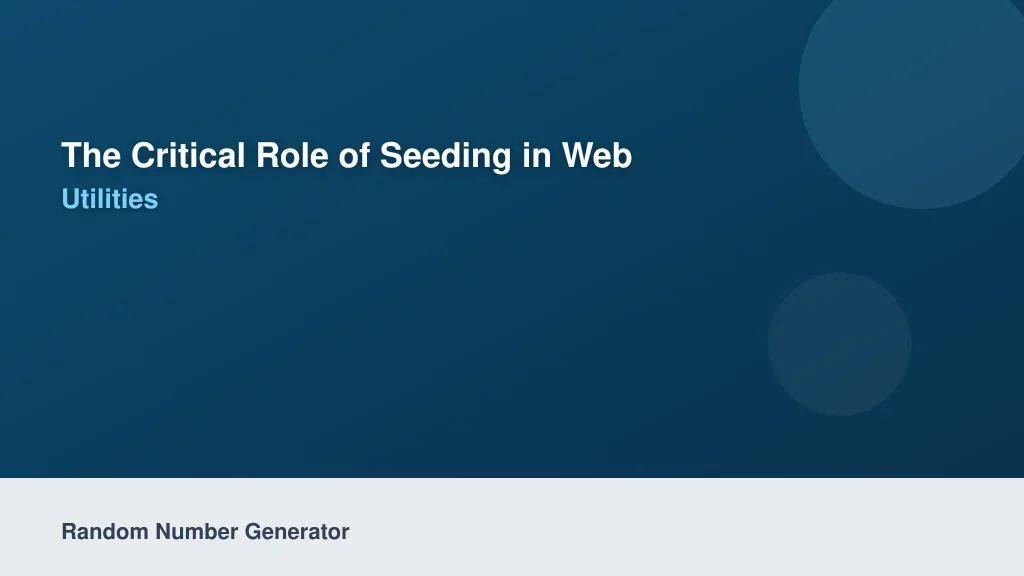 The Critical Role of Seeding in Web
Utilities

Random Number Generator